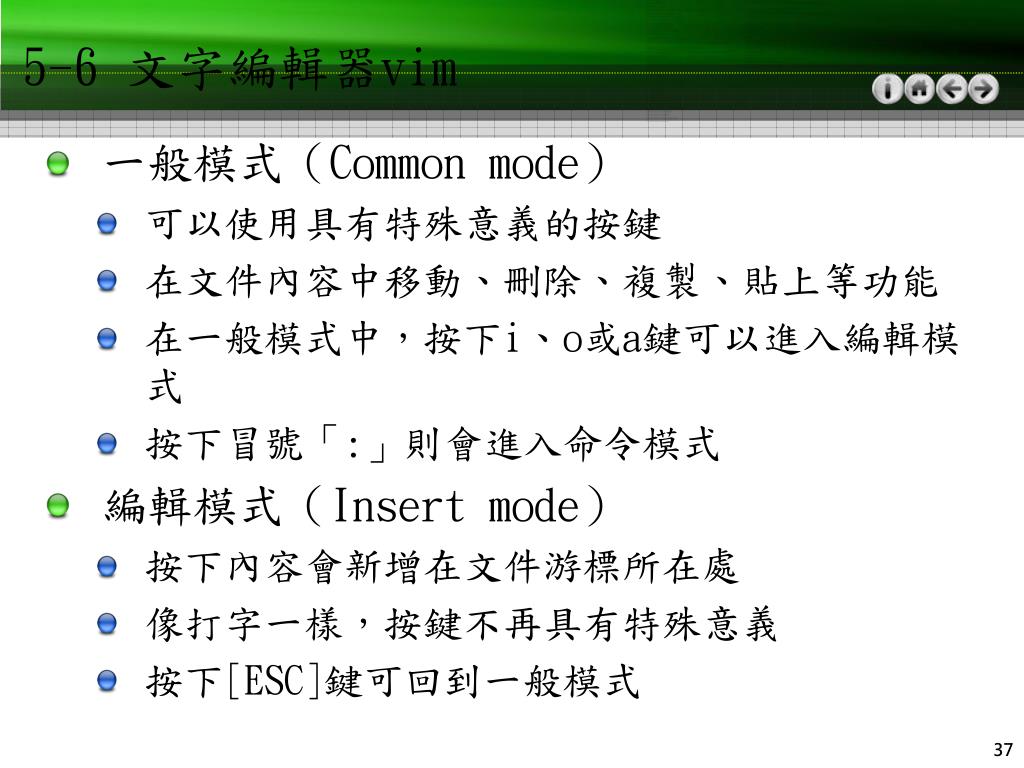 5-6 文字編輯器vim

一般模式（Common mode）

可以使用具有特殊意義的按鍵

在文件內容中移動、刪除、複製、貼上等功能

在一般模式中，按下i、o或a鍵可以進入編輯模式

按下冒號「:」則會進入命令模式

編輯模式（Insert mode）

按下內容會新增在文件游標所在處

像打字一樣，按鍵不再具有特殊意義

按下[ESC]鍵可回到一般模式

37